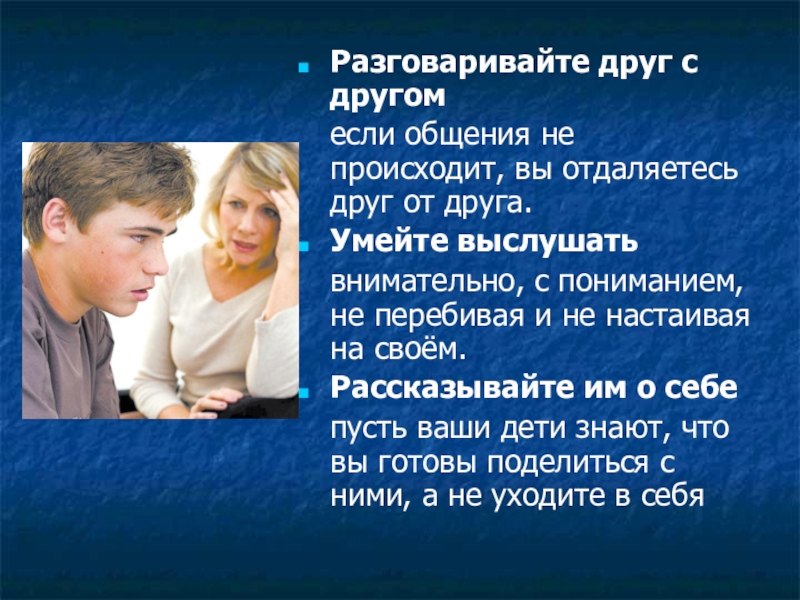 Разговаривайте друг с другом

если общения не происходит, вы отдаляетесь друг от друга.

Умейте выслушать

внимательно, с пониманием, не перебивая и не настаивая на своём.

Рассказывайте им о себе

пусть ваши дети знают, что вы готовы поделиться с ними, а не уходите в себя